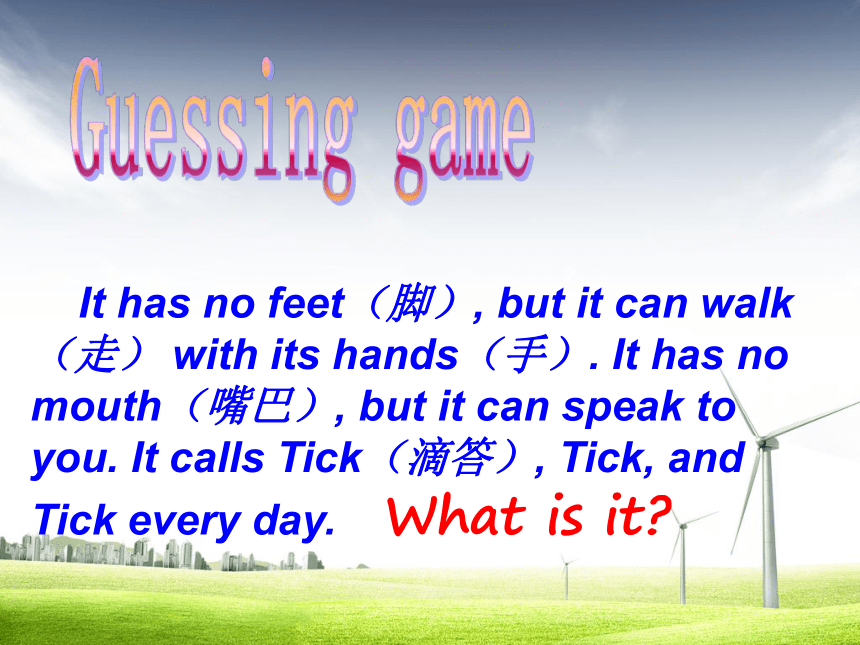 Guessing game

It has no feet（脚）, but it can walk（走） with its hands（手）. It has no mouth（嘴巴）, but it can speak to you. It calls Tick（滴答）, Tick, and Tick every day. What is it?